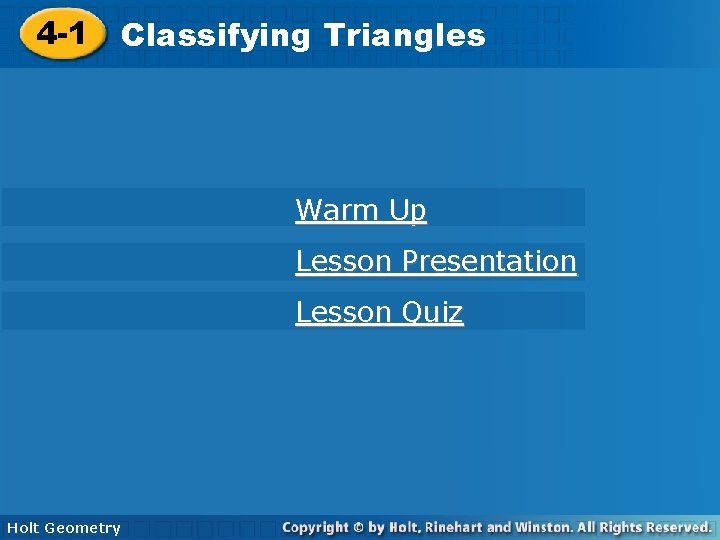 4-1 Classifying Triangles

Warm Up

Lesson Presentation

Lesson Quiz

Holt Geometry

Copyright © by Holt, Rinehart and Winston. All Rights Reserved.